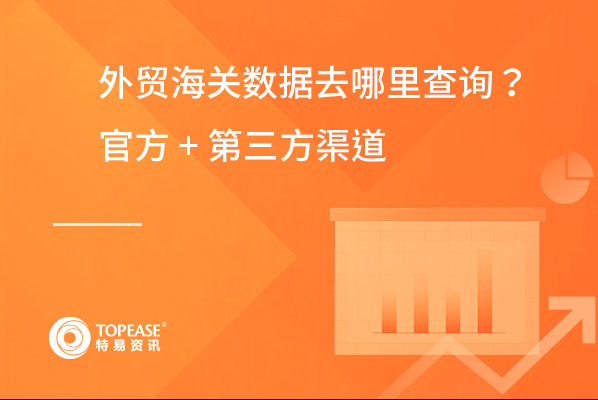 外贸海关数据去哪里查询？
官方 + 第三方渠道

TOPEASE®
特易资讯